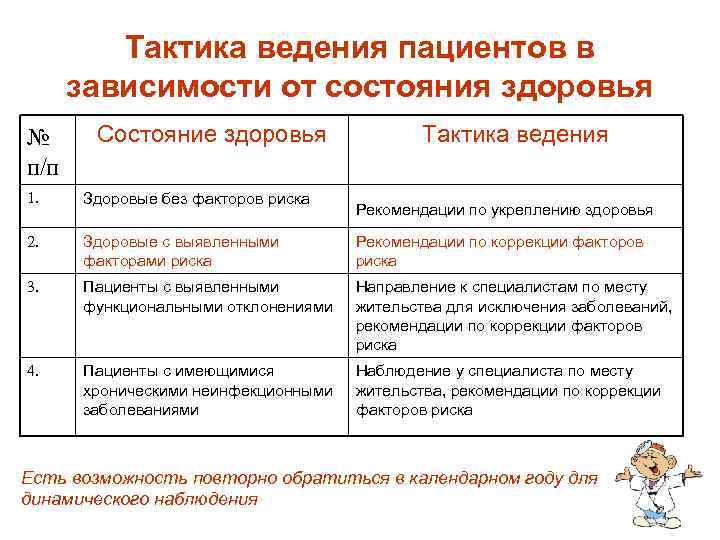 Тактика ведения пациентов в зависимости от состояния здоровья

| № п/п | Состояние здоровья | Тактика ведения |
|---|---|---|
| 1. | Здоровые без факторов риска | Рекомендации по укреплению здоровья |
| 2. | Здоровые с выявленными факторами риска | Рекомендации по коррекции факторов риска |
| 3. | Пациенты с выявленными функциональными отклонениями | Направление к специалистам по месту жительства для исключения заболеваний, рекомендации по коррекции факторов риска |
| 4. | Пациенты с имеющимися хроническими неинфекционными заболеваниями | Наблюдение у специалиста по месту жительства, рекомендации по коррекции факторов риска |

Есть возможность повторно обратиться в календарном году для динамического наблюдения